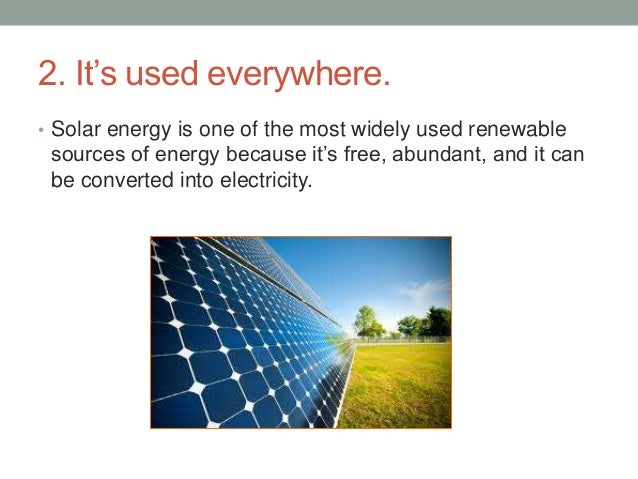 2. It’s used everywhere.

• Solar energy is one of the most widely used renewable sources of energy because it’s free, abundant, and it can be converted into electricity.